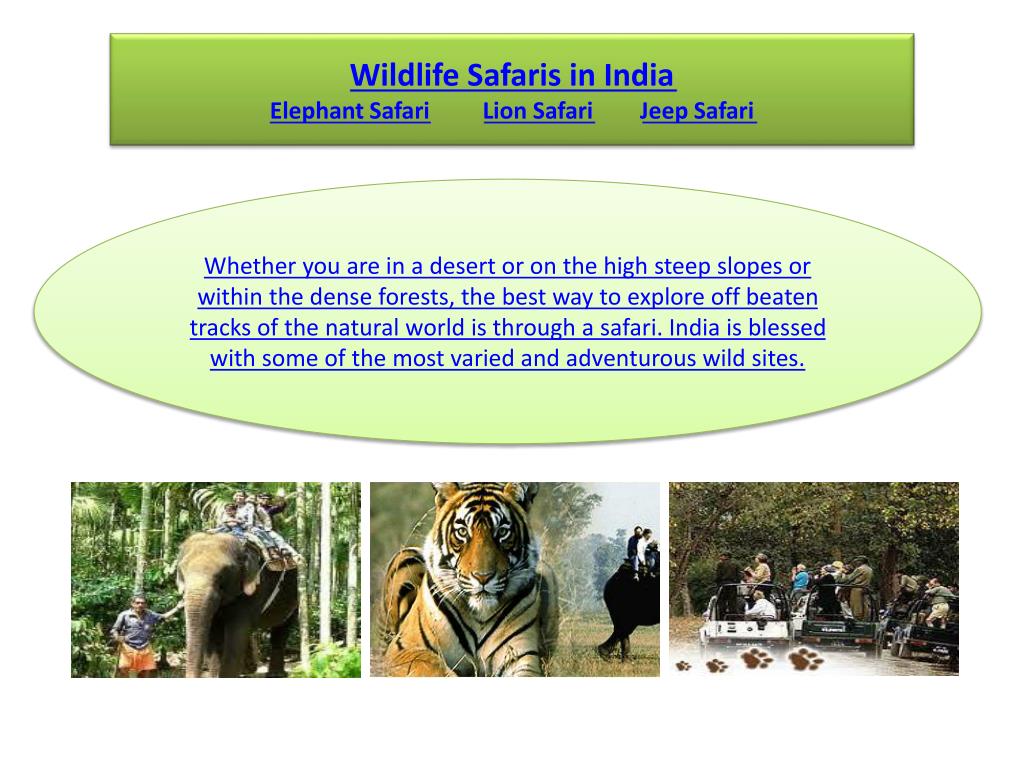 Wildlife Safaris in India
Elephant Safari Lion Safari Jeep Safari

Whether you are in a desert or on the high steep slopes or within the dense forests, the best way to explore off beaten tracks of the natural world is through a safari. India is blessed with some of the most varied and adventurous wild sites.